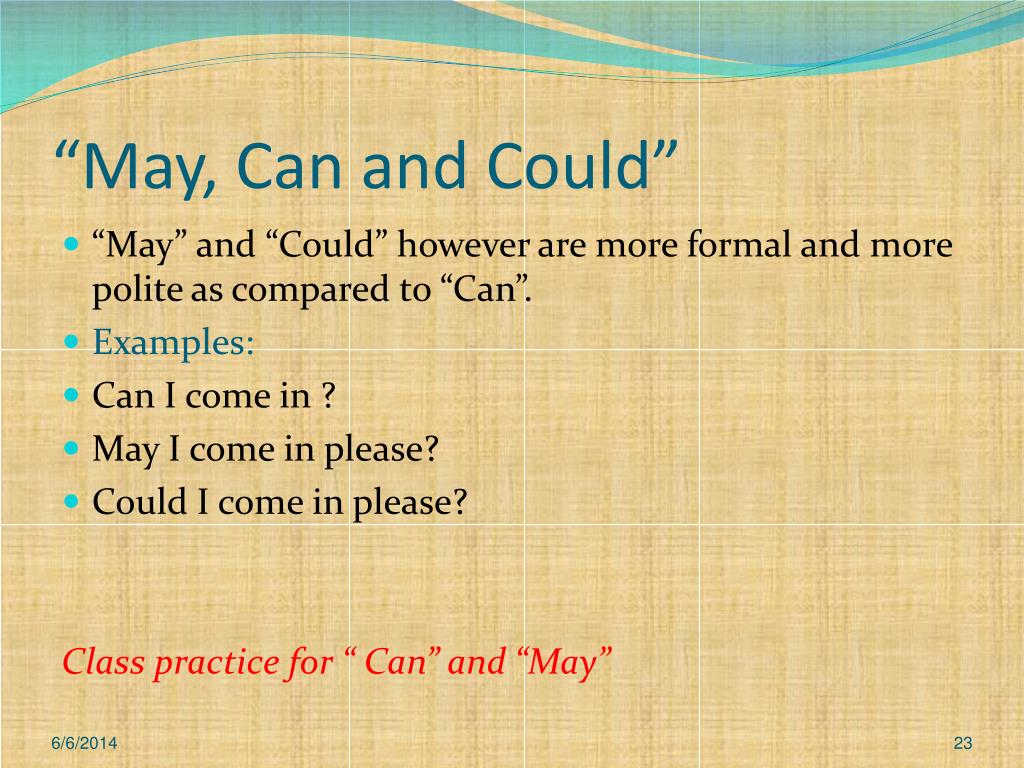 “May, Can and Could”

“May” and “Could” however are more formal and more polite as compared to “Can”.

Examples:

Can I come in ?

May I come in please?

Could I come in please?

Class practice for “ Can” and “May”

6/6/2014

23